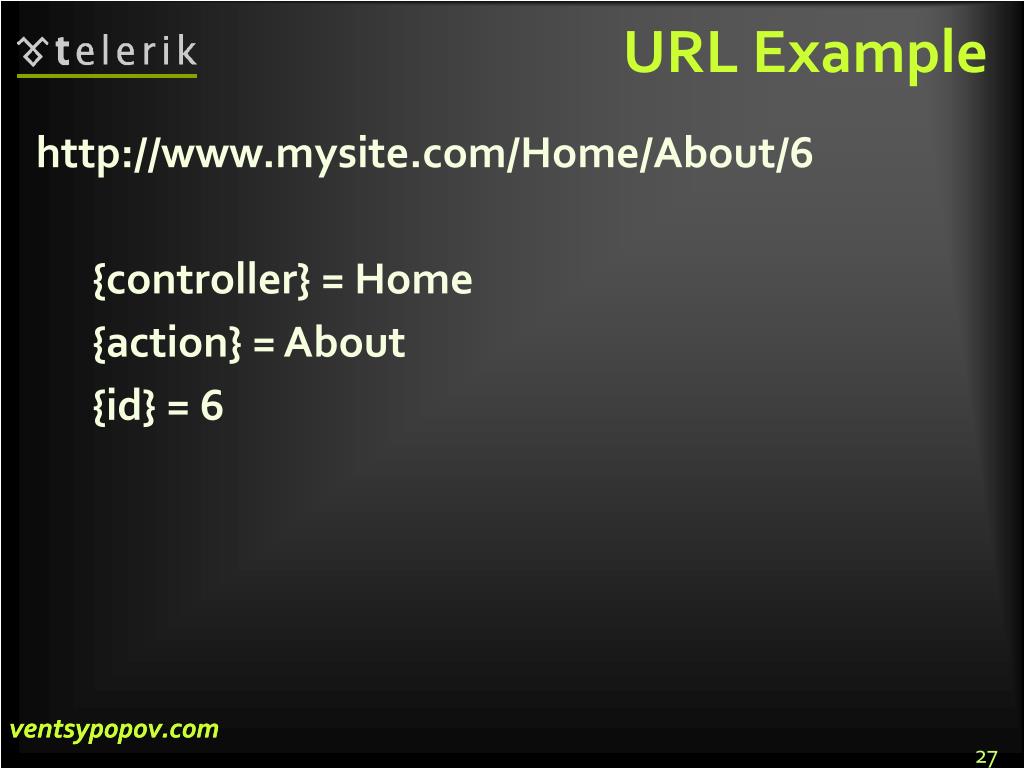 telerik

URL Example

http://www.mysite.com/Home/About/6

{controller} = Home
{action} = About
{id} = 6

ventsypopov.com

27